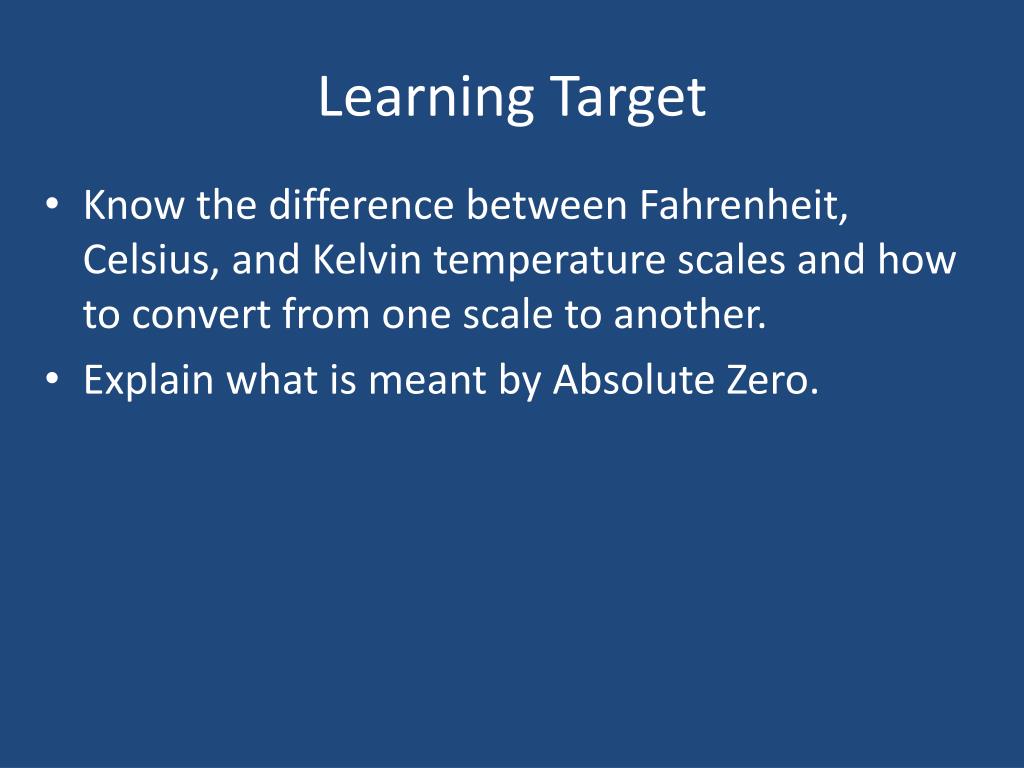 Learning Target

• Know the difference between Fahrenheit, Celsius, and Kelvin temperature scales and how to convert from one scale to another.
• Explain what is meant by Absolute Zero.